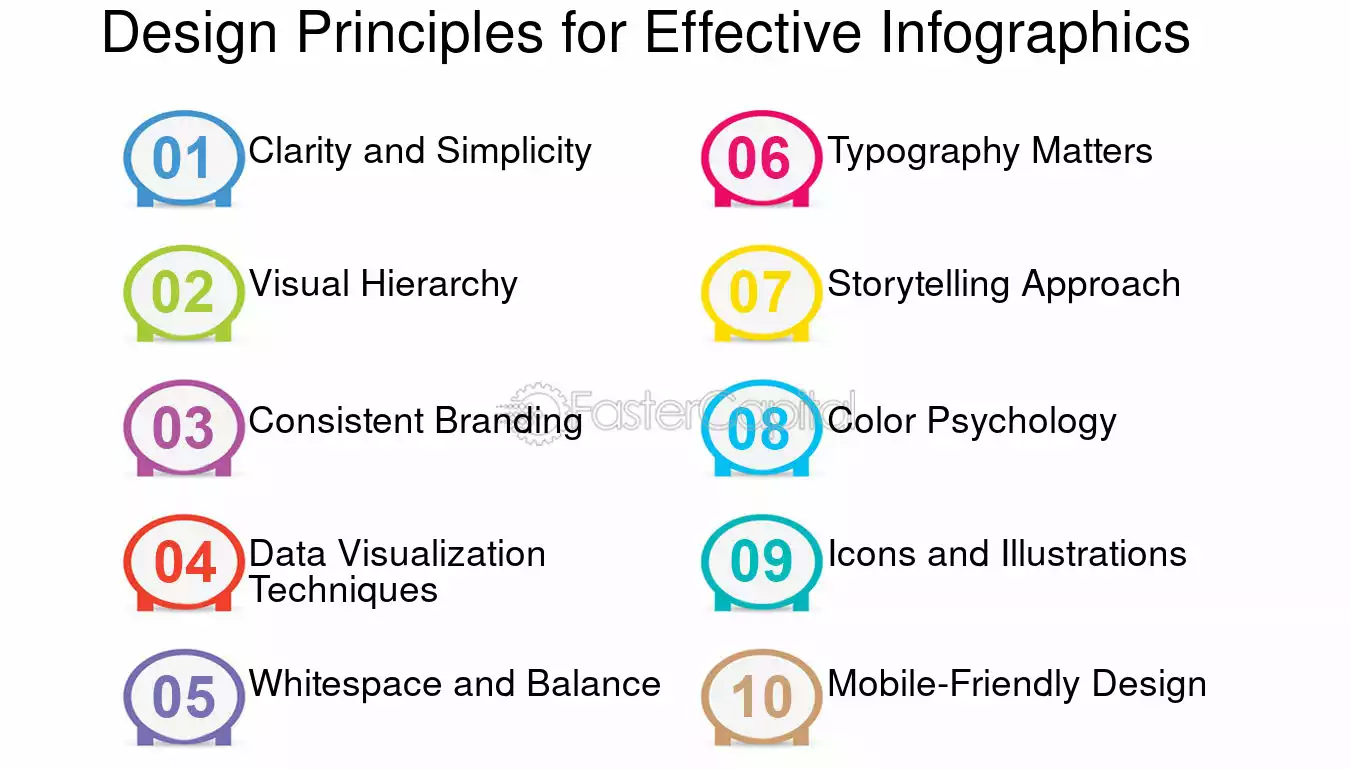 Design Principles for Effective Infographics

01 Clarity and Simplicity

02 Visual Hierarchy

03 Consistent Branding

04 Data Visualization Techniques

05 Whitespace and Balance

06 Typography Matters

07 Storytelling Approach

08 Color Psychology

09 Icons and Illustrations

10 Mobile-Friendly Design

FasterCapital